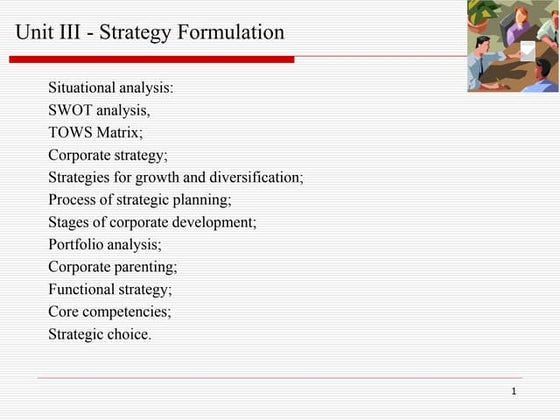 Unit III - Strategy Formulation

Situational analysis:
SWOT analysis,
TOWS Matrix;
Corporate strategy;
Strategies for growth and diversification;
Process of strategic planning;
Stages of corporate development;
Portfolio analysis;
Corporate parenting;
Functional strategy;
Core competencies;
Strategic choice.

1